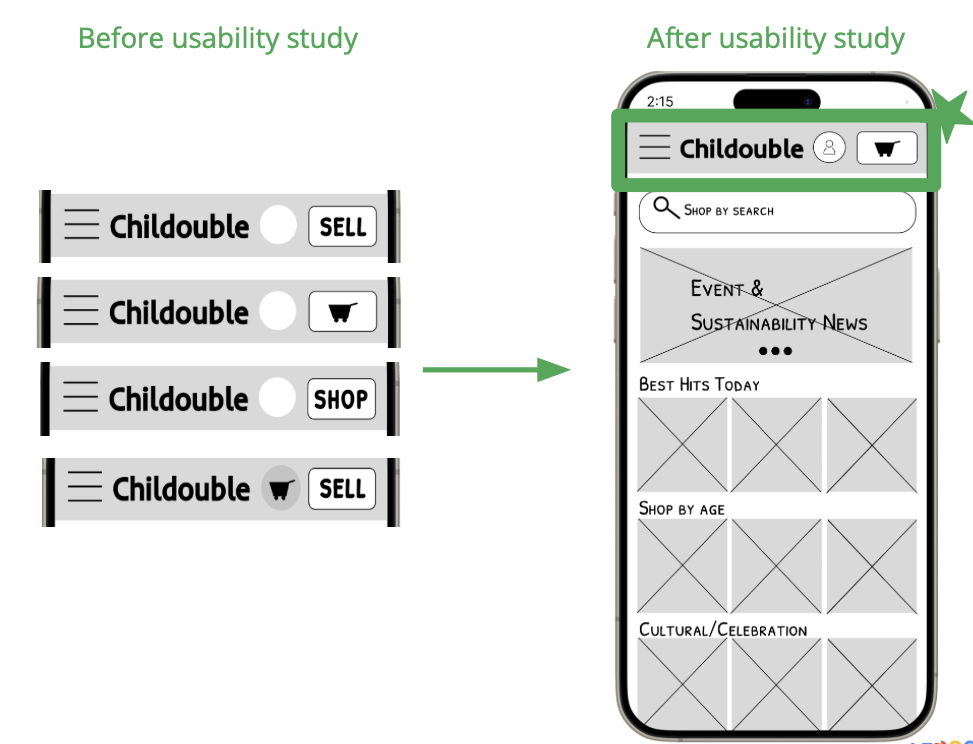 Before usability study

Childouble SELL

Childouble

Childouble SHOP

Childouble SELL

After usability study

2:15

Childouble

Shop by search

Event & Sustainability News

Best Hits Today

Shop by age

Cultural/Celebration